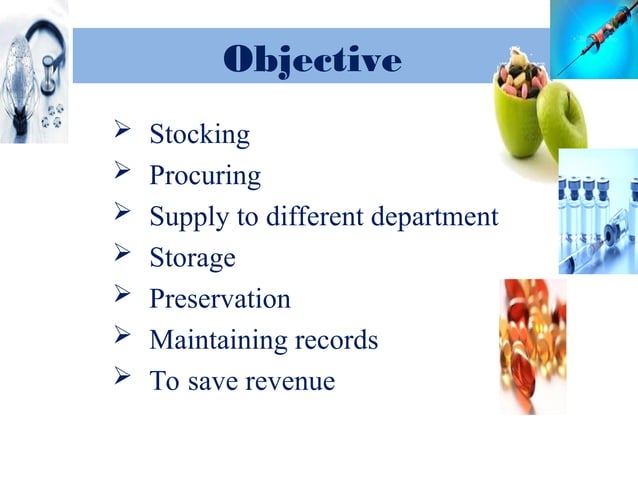 Objective

➢ Stocking
➢ Procuring
➢ Supply to different department
➢ Storage
➢ Preservation
➢ Maintaining records
➢ To save revenue